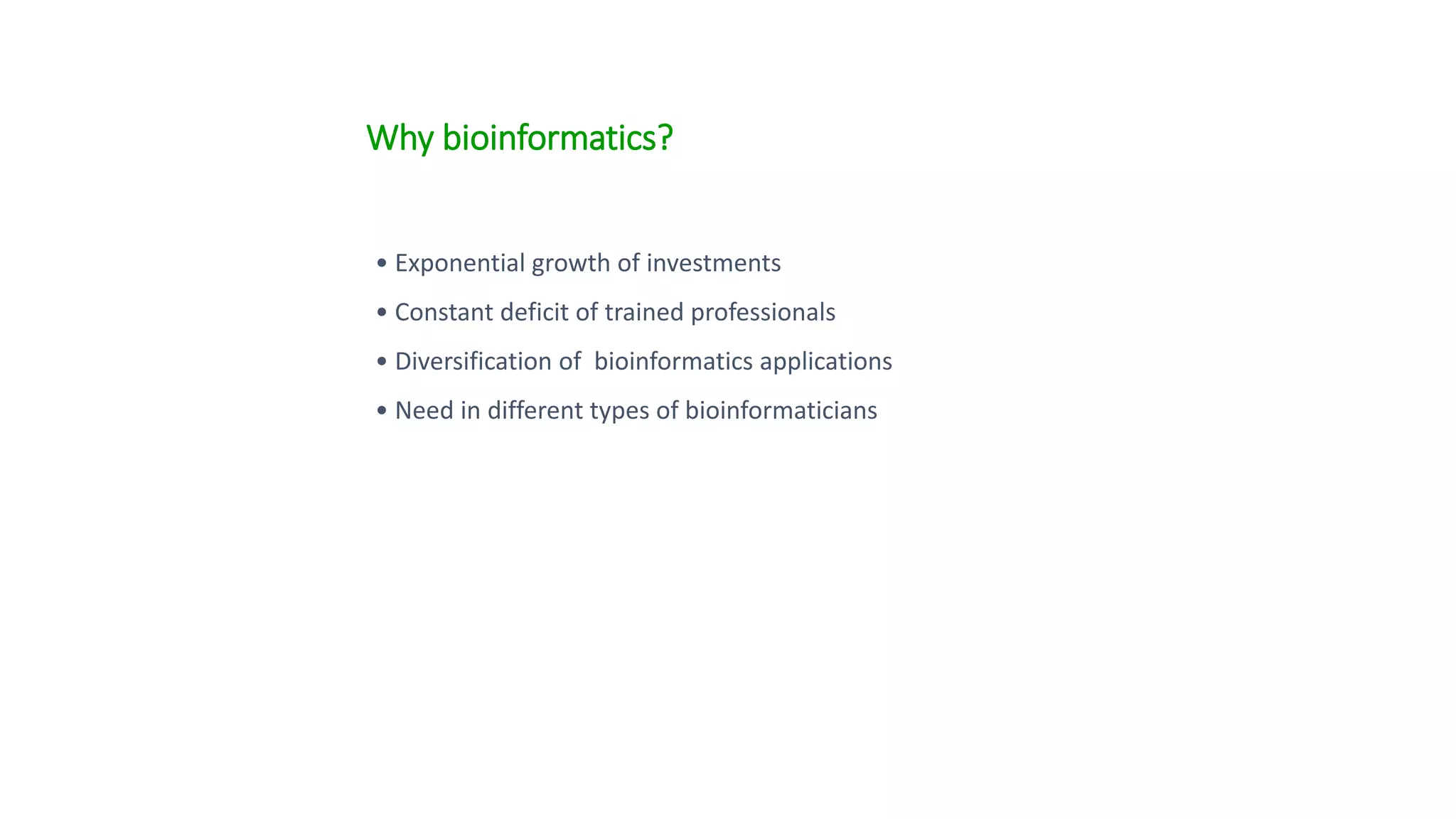 Why bioinformatics?

• Exponential growth of investments
• Constant deficit of trained professionals
• Diversification of bioinformatics applications
• Need in different types of bioinformaticians